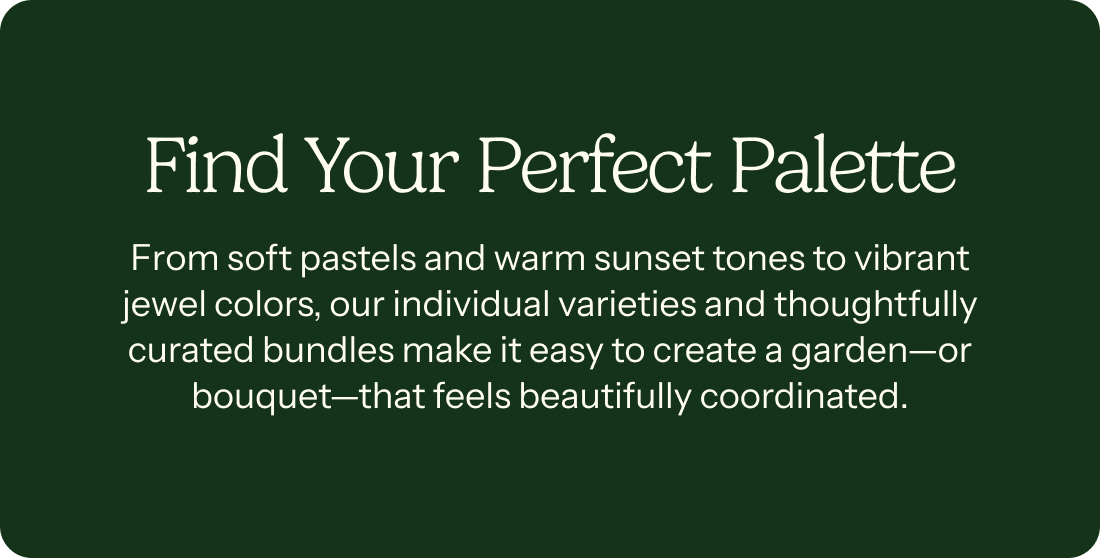 Find Your Perfect Palette

From soft pastels and warm sunset tones to vibrant jewel colors, our individual varieties and thoughtfully curated bundles make it easy to create a garden—or bouquet—that feels beautifully coordinated.